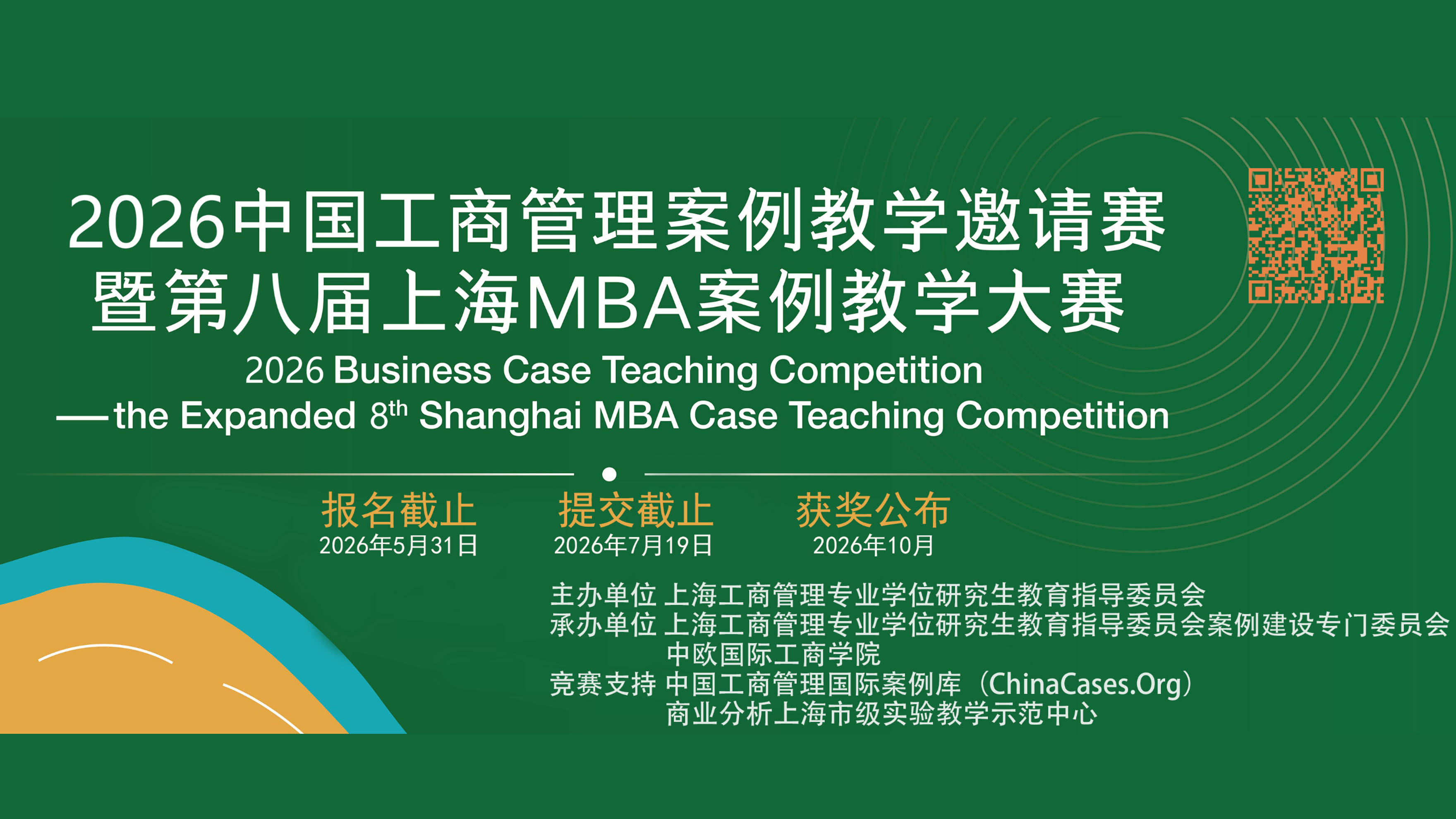 2026中国工商管理案例教学邀请赛
暨第八届上海MBA案例教学大赛

2026 Business Case Teaching Competition
—the Expanded 8$^{th}$ Shanghai MBA Case Teaching Competition

报名截止
2026年5月31日

提交截止
2026年7月19日

获奖公布
2026年10月

主办单位 上海工商管理专业学位研究生教育指导委员会
承办单位 上海工商管理专业学位研究生教育指导委员会案例建设专门委员会
中欧国际工商学院
竞赛支持 中国工商管理国际案例库（ChinaCases.Org）
商业分析上海市级实验教学示范中心